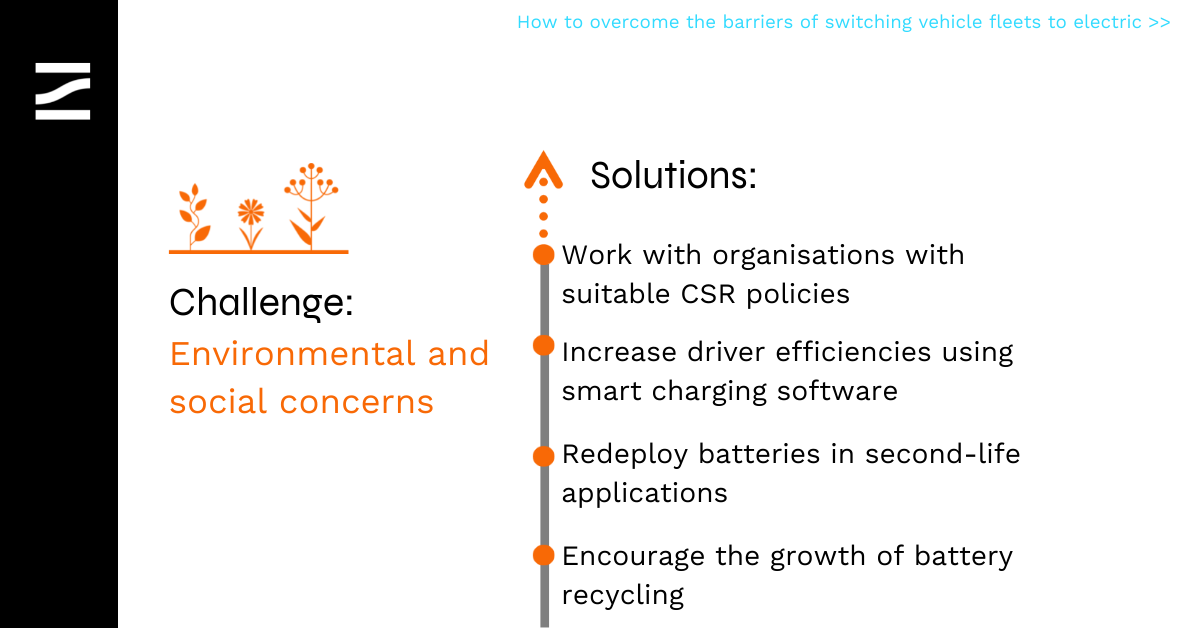 How to overcome the barriers of switching vehicle fleets to electric >>

Challenge:

Environmental and social concerns

Solutions:

Work with organisations with suitable CSR policies

Increase driver efficiencies using smart charging software

Redeploy batteries in second-life applications

Encourage the growth of battery recycling